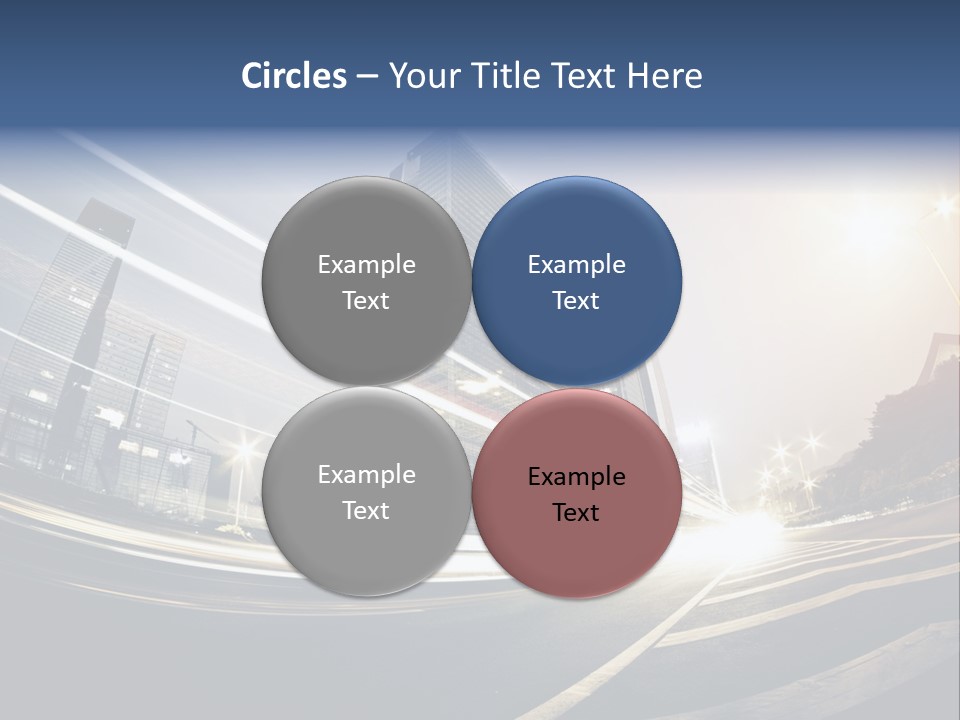 Circles – Your Title Text Here

Example Text

Example Text

Example Text

Example Text